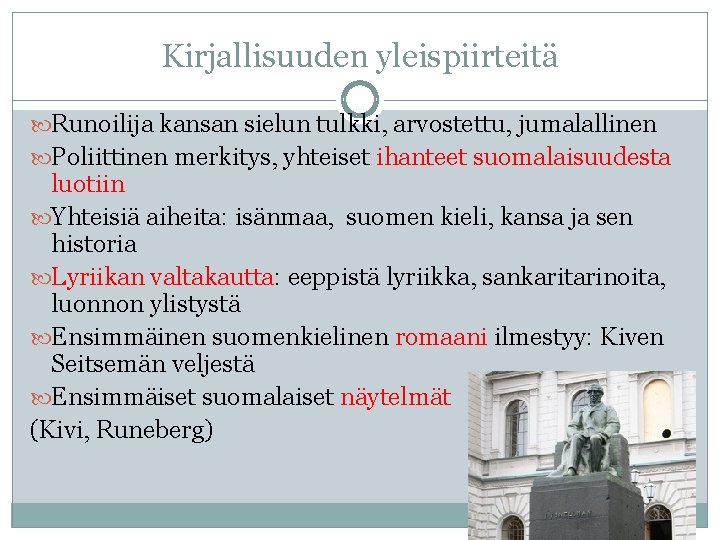 Kirjallisuuden yleispiirteitä

Runoilija kansan sielun tulkki, arvostettu, jumalallinen

Poliittinen merkitys, yhteiset ihanteet suomalaisuudesta luotiin

Yhteisiä aiheita: isänmaa, suomen kieli, kansa ja sen historia

Lyriikan valtakautta: eeppistä lyriikka, sankaritarinoita, luonnon ylistystä

Ensimmäinen suomenkielinen romaani ilmestyy: Kiven Seitsemän veljestä

Ensimmäiset suomalaiset näytelmät
(Kivi, Runeberg)